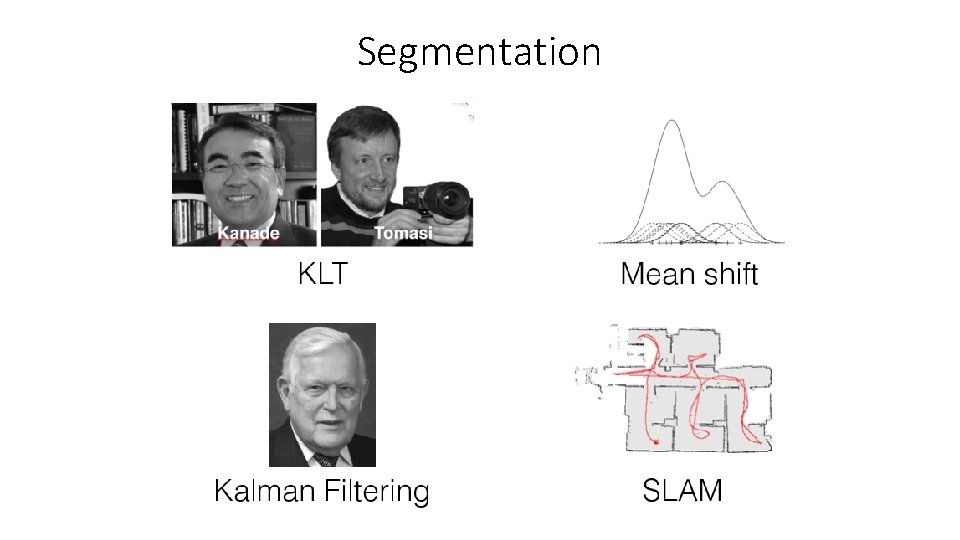 Segmentation

Kanade Tomasi

KLT

Mean shift

Kalman Filtering

SLAM